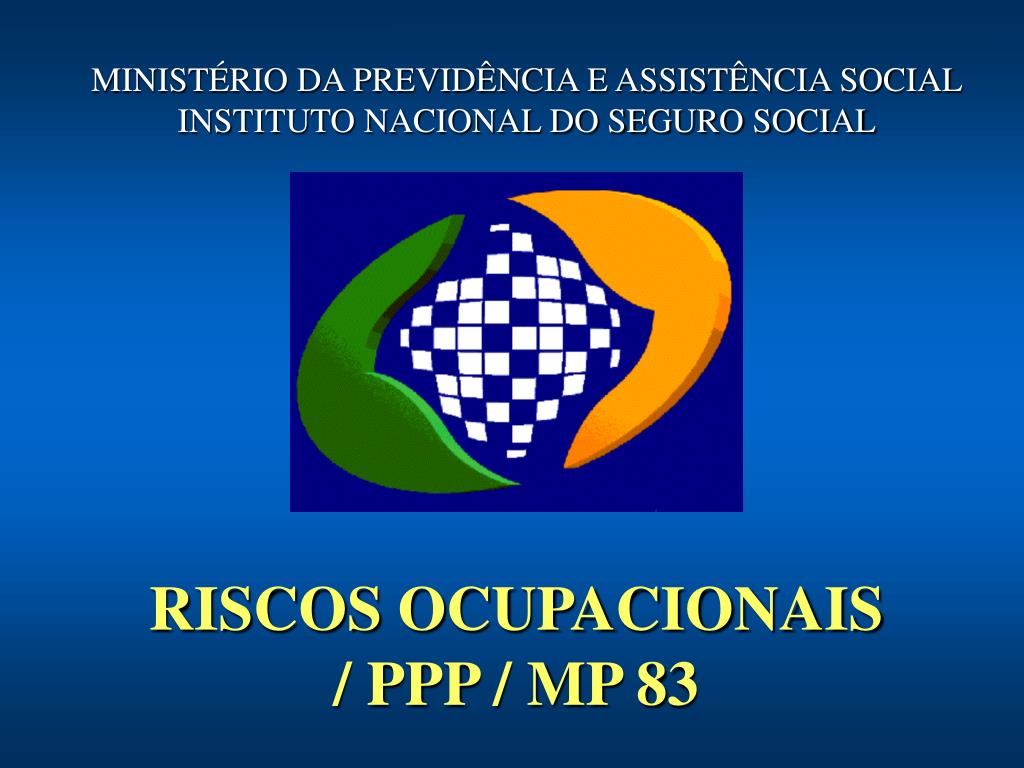 MINISTÉRIO DA PREVIDÊNCIA E ASSISTÊNCIA SOCIAL
INSTITUTO NACIONAL DO SEGURO SOCIAL

RISCOS OCUPACIONAIS / PPP / MP 83